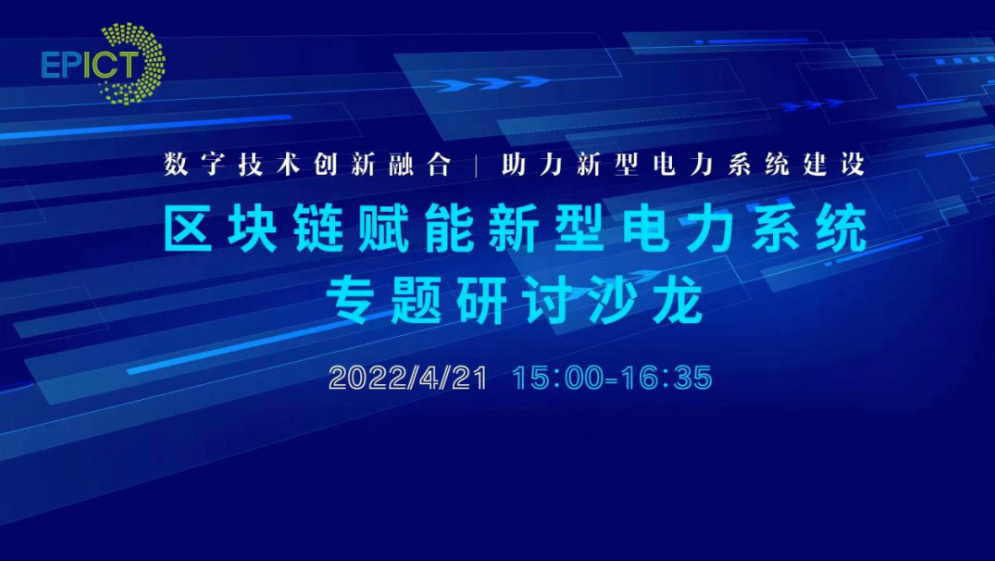 EPICT

数字技术创新融合 | 助力新型电力系统建设

区块链赋能新型电力系统
专题研讨沙龙

2022/4/21 15:00-16:35